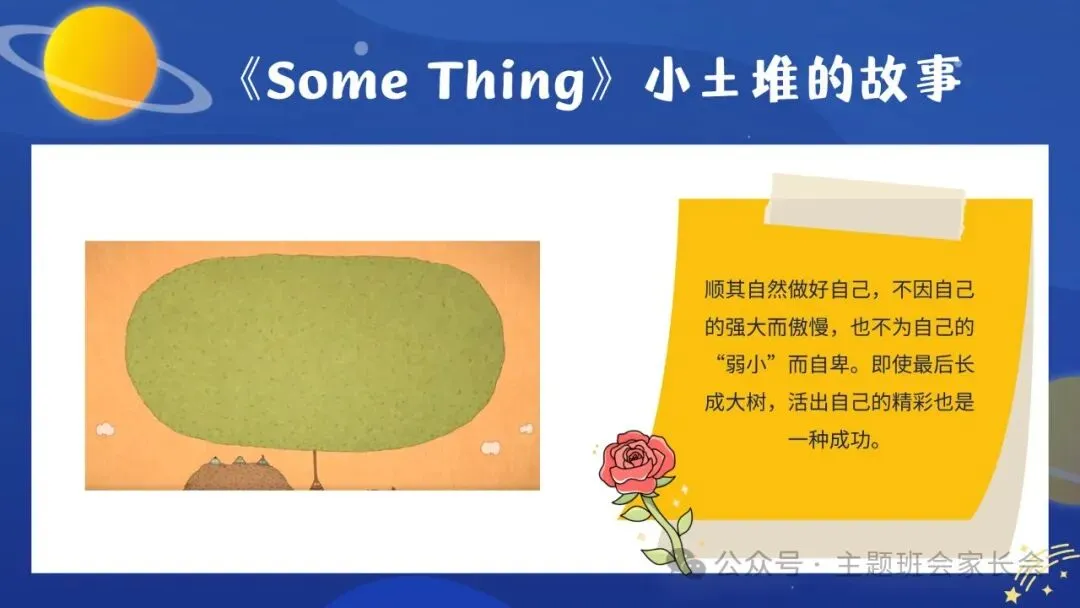 《Some Thing》小土堆的故事

顺其自然做好自己，不因自己的强大而傲慢，也不为自己的“弱小”而自卑。即使最后长成大树，活出自己的精彩也是一种成功。

公众号 · 主题班会家长会